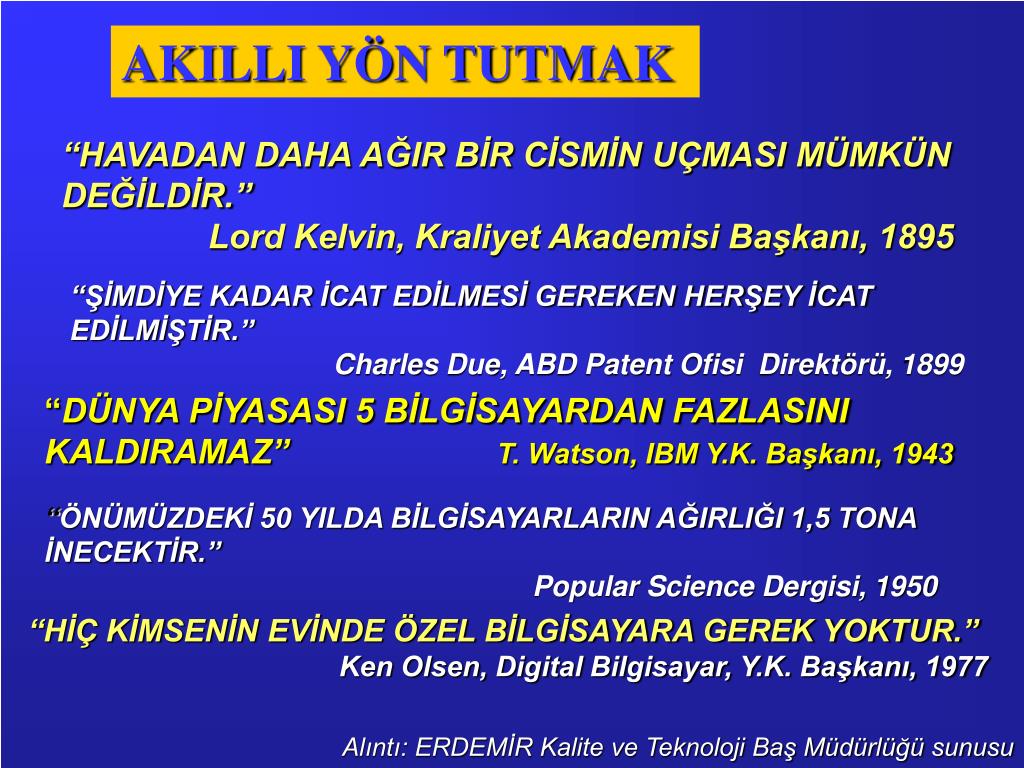 AKILLI YÖN TUTMAK

“HAVADAN DAHA AĞIR BİR CİSMİN UÇMASI MÜMKÜN DEĞİLDİR.”
Lord Kelvin, Kraliyet Akademisi Başkanı, 1895

“ŞİMDİYE KADAR İCAT EDİLMESİ GEREKEN HERŞEY İCAT EDİLMİŞTİR.”
Charles Due, ABD Patent Ofisi Direktörü, 1899

“DÜNYA PİYASASI 5 BİLGİSAYARDAN FAZLASINI KALDIRAMAZ” T. Watson, IBM Y.K. Başkanı, 1943

“ÖNÜMÜZDEKİ 50 YILDA BİLGİSAYARLARIN AĞIRLIĞI 1,5 TONA İNECEKTİR.”
Popular Science Dergisi, 1950

“HİÇ KİMSENİN EVİNDE ÖZEL BİLGİSAYARA GEREK YOKTUR.”
Ken Olsen, Digital Bilgisayar, Y.K. Başkanı, 1977

Alıntı: ERDEMİR Kalite ve Teknoloji Baş Müdürlüğü sunusu